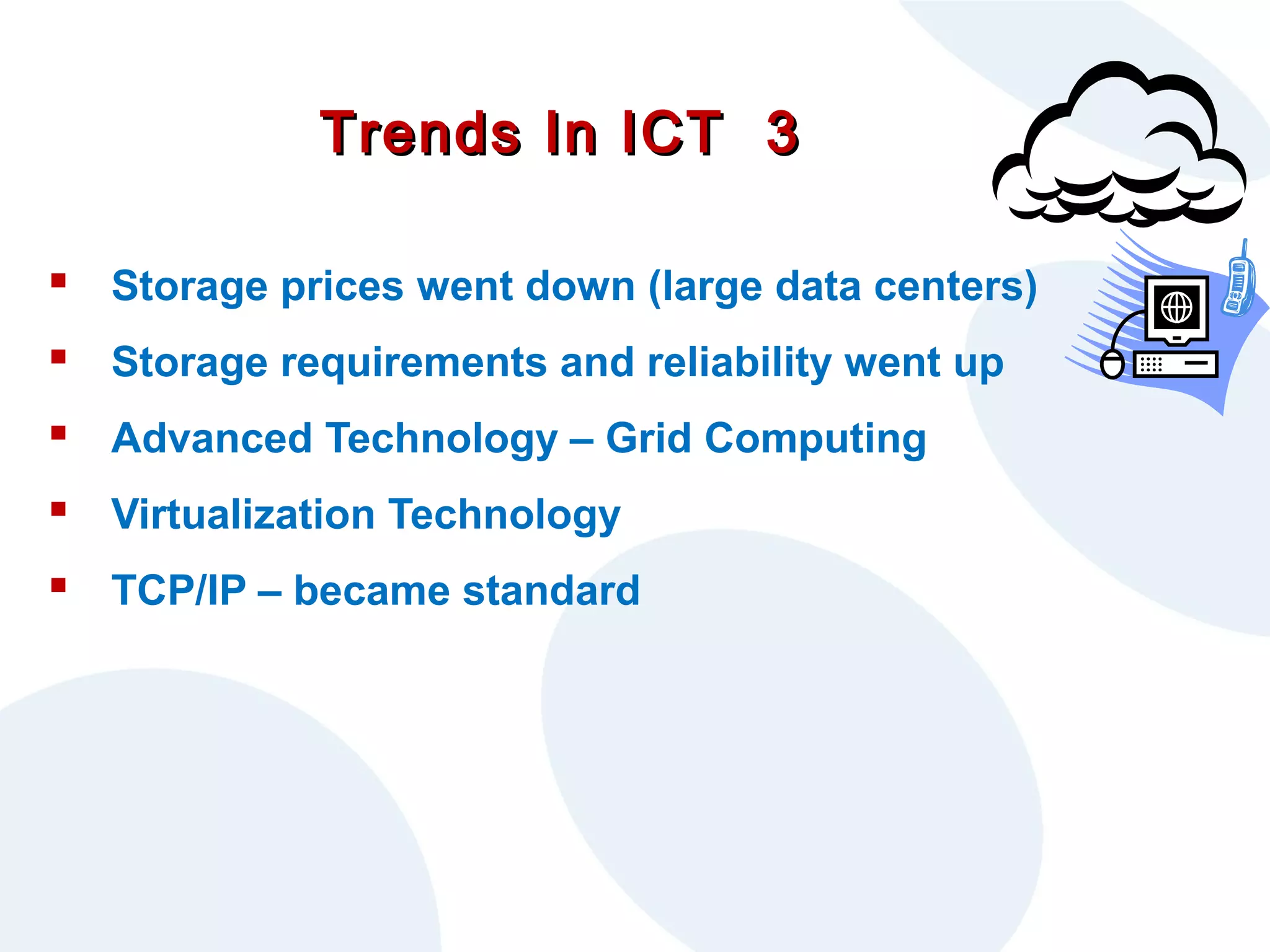 Trends In ICT 3

▪ Storage prices went down (large data centers)
▪ Storage requirements and reliability went up
▪ Advanced Technology – Grid Computing
▪ Virtualization Technology
▪ TCP/IP – became standard